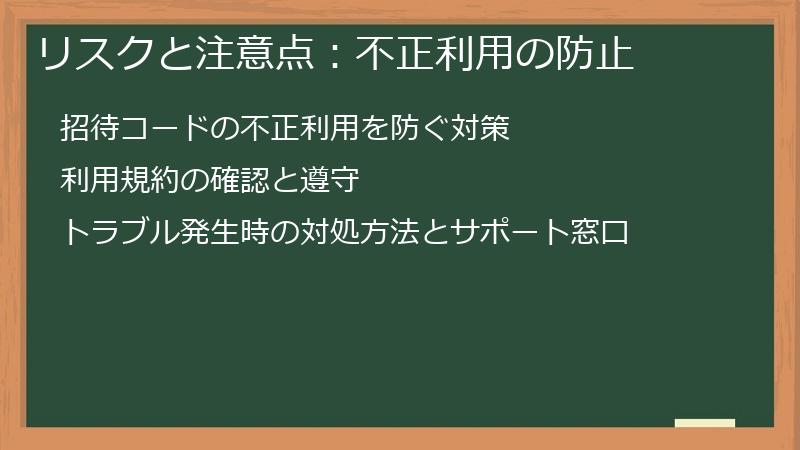 リスクと注意点：不正利用の防止

招待コードの不正利用を防ぐ対策

利用規約の確認と遵守

トラブル発生時の対処方法とサポート窓口